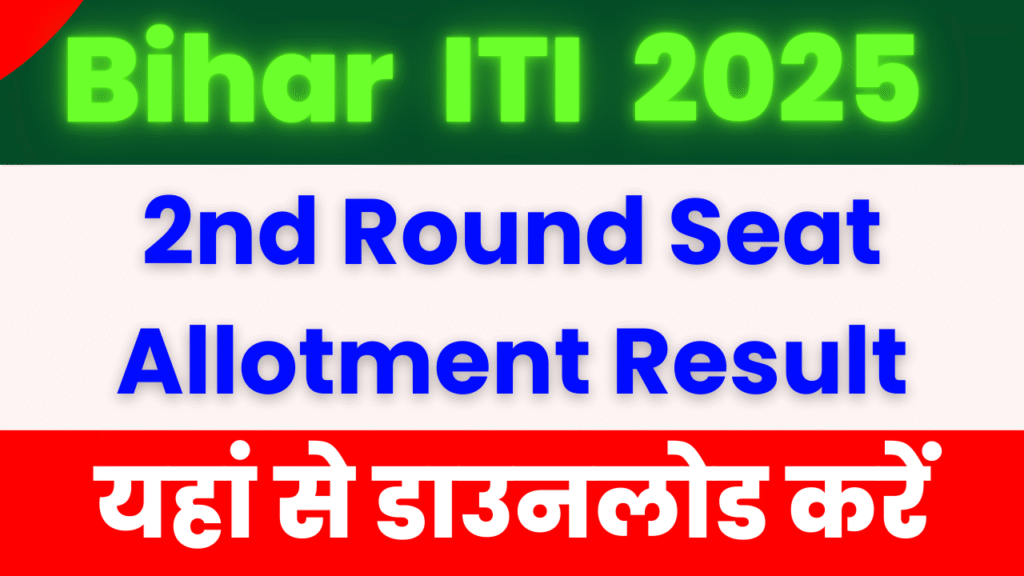 Bihar ITI 2025

2nd Round Seat Allotment Result

यहां से डाउनलोड करें